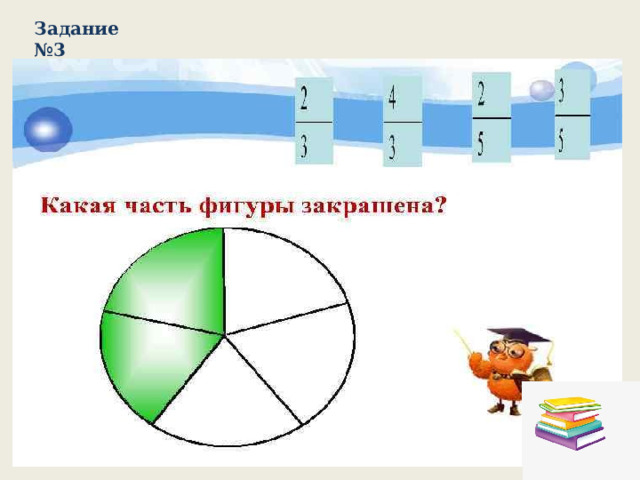 Задание №3

$\frac{2}{3}$ $\frac{4}{3}$ $\frac{2}{5}$ $\frac{3}{5}$

Какая часть фигуры закрашена?